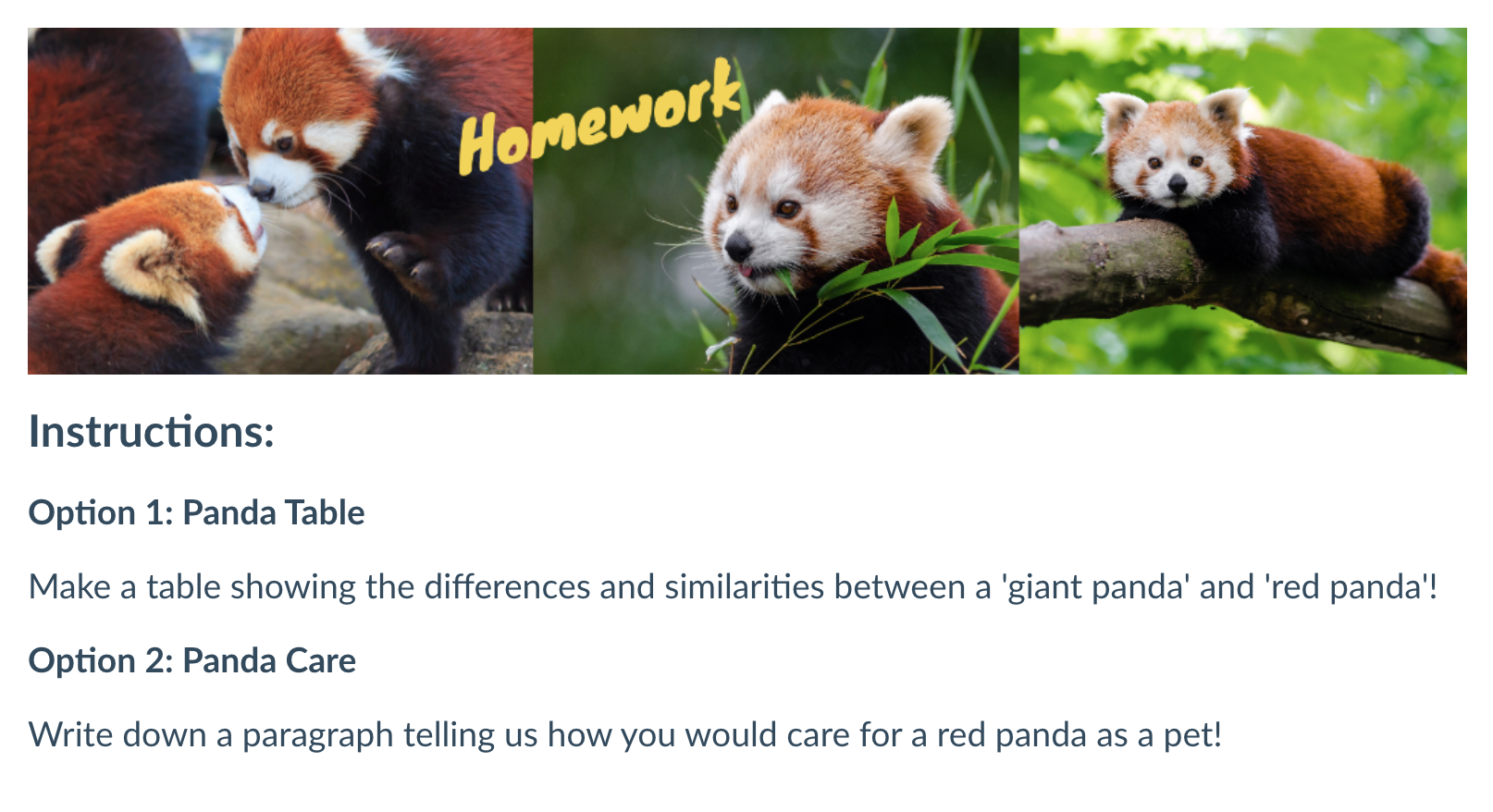 Homework

Instructions:

Option 1: Panda Table

Make a table showing the differences and similarities between a 'giant panda' and 'red panda'!

Option 2: Panda Care

Write down a paragraph telling us how you would care for a red panda as a pet!